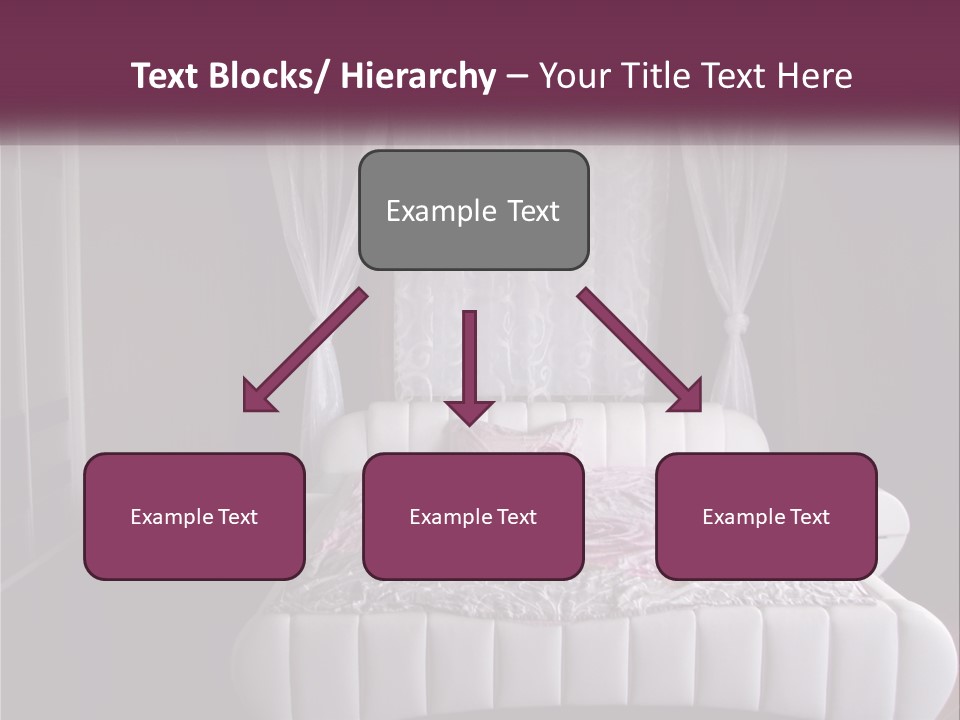 Text Blocks/ Hierarchy – Your Title Text Here

Example Text

Example Text

Example Text

Example Text